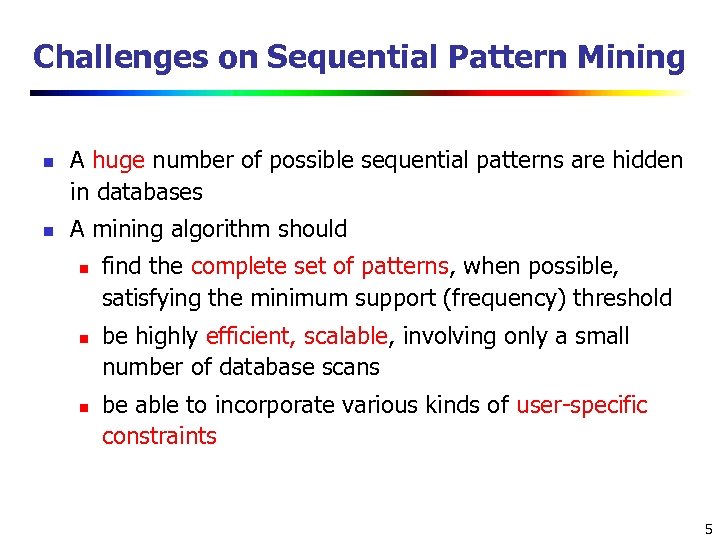 Challenges on Sequential Pattern Mining

- A huge number of possible sequential patterns are hidden in databases
- A mining algorithm should
  - find the complete set of patterns, when possible, satisfying the minimum support (frequency) threshold
  - be highly efficient, scalable, involving only a small number of database scans
  - be able to incorporate various kinds of user-specific constraints

5